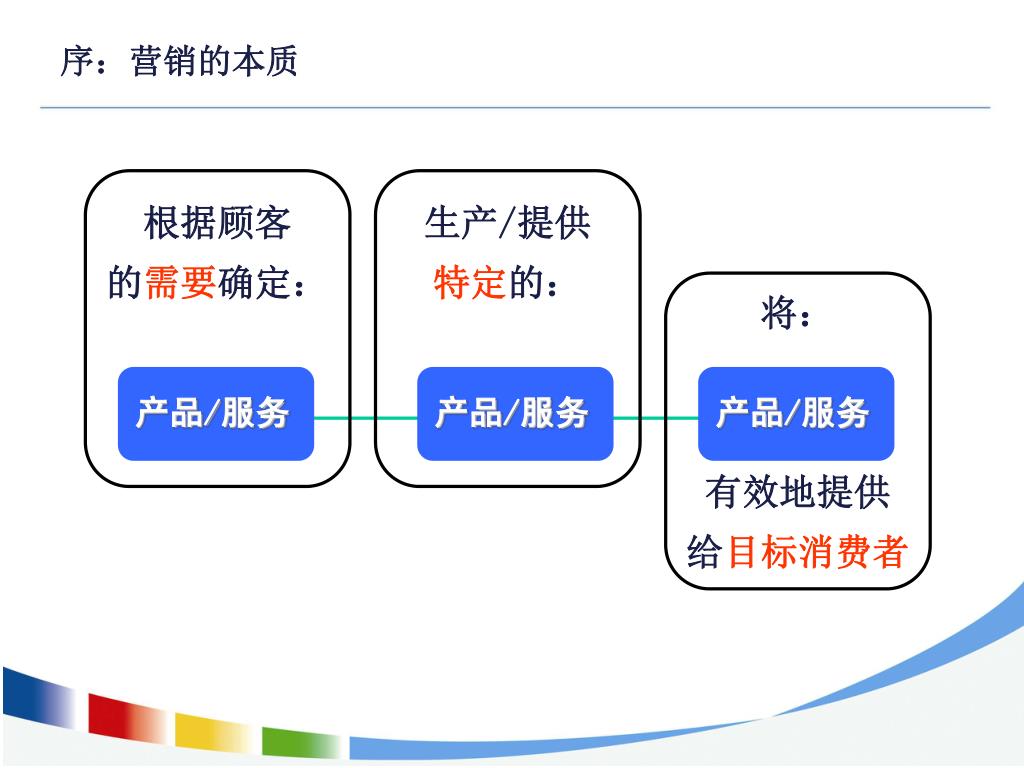 序：营销的本质

根据顾客的需要确定：

产品/服务

生产/提供特定的：

产品/服务

将：

产品/服务

有效地提供给目标消费者